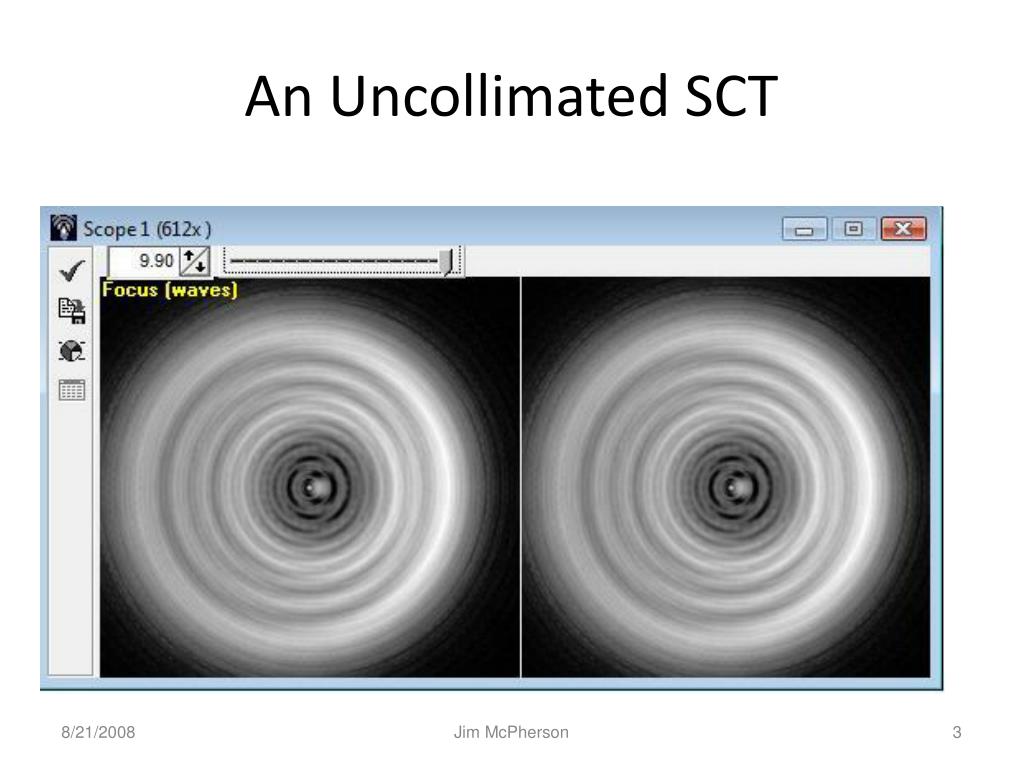 An Uncollimated SCT

Scope 1 (612x)

9.90

Focus (waves)

8/21/2008

Jim McPherson

3